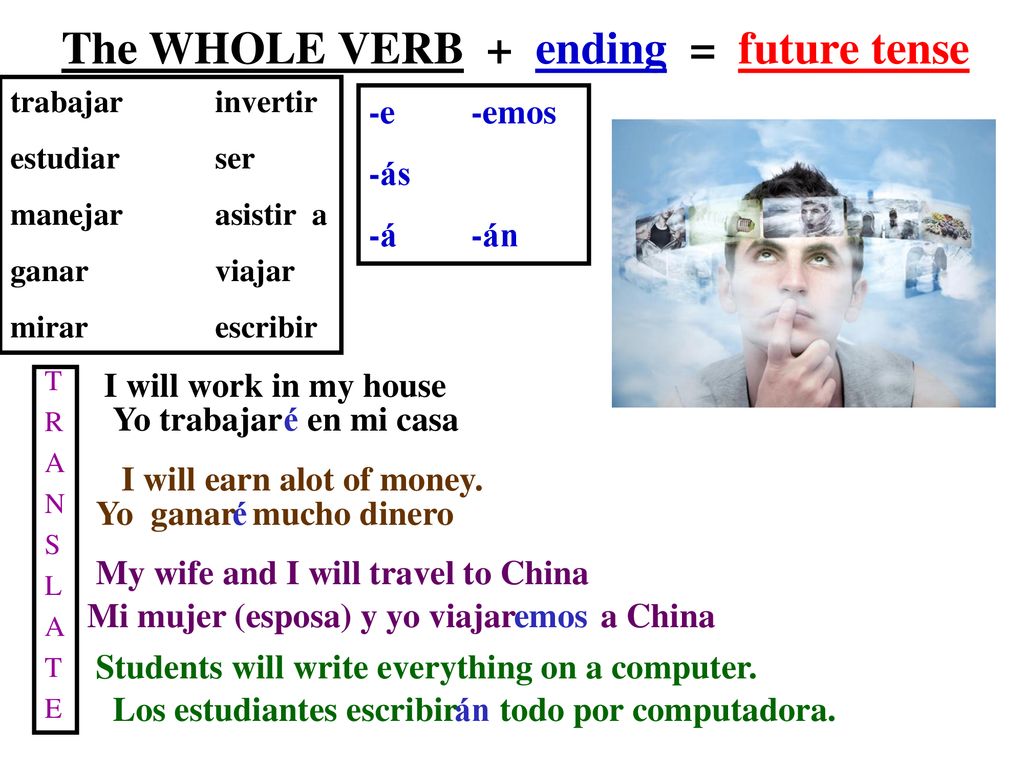 The WHOLE VERB + ending = future tense

| trabajar | invertir |
|---|---|
| estudiar | ser |
| manejar | asistir a |
| ganar | viajar |
| mirar | escribir |

| -e | -emos |
|---|---|
| -ás | |
| -á | -án |

T R A N S L A T E

I will work in my house
Yo trabajaré en mi casa

I will earn alot of money.
Yo ganaré mucho dinero

My wife and I will travel to China
Mi mujer (esposa) y yo viajaremos a China

Students will write everything on a computer.
Los estudiantes escribirán todo por computadora.